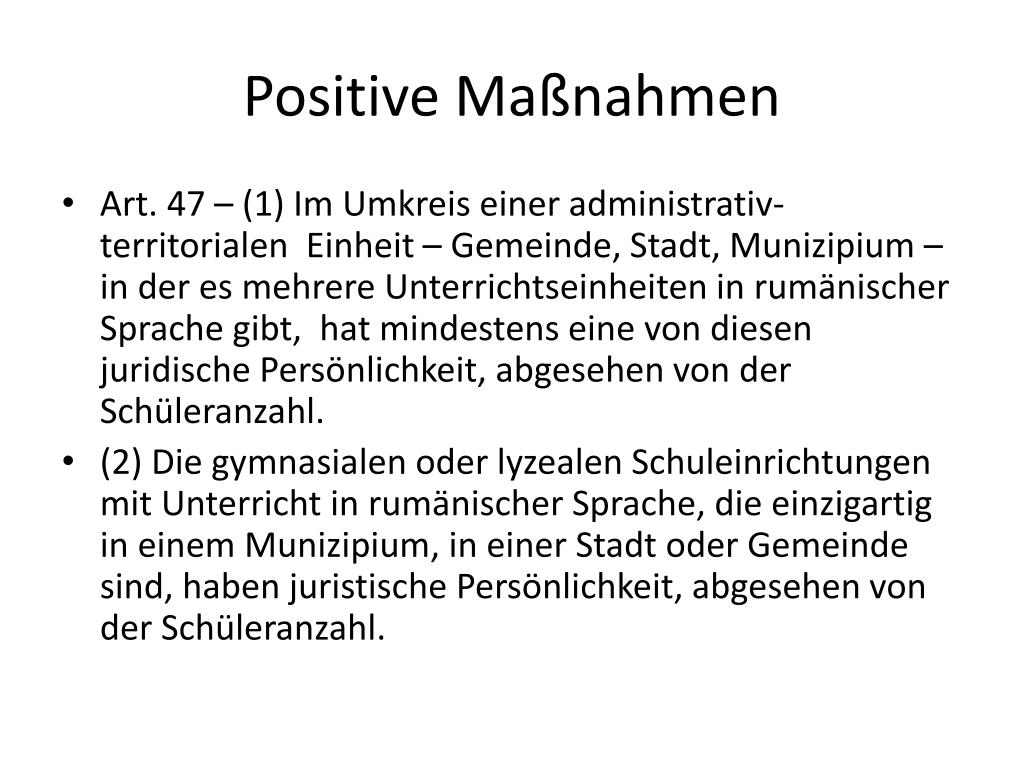 Positive Maßnahmen

• Art. 47 – (1) Im Umkreis einer administrativ-territorialen Einheit – Gemeinde, Stadt, Munizipium – in der es mehrere Unterrichtseinheiten in rumänischer Sprache gibt, hat mindestens eine von diesen juridische Persönlichkeit, abgesehen von der Schüleranzahl.

• (2) Die gymnasialen oder lyzealen Schuleinrichtungen mit Unterricht in rumänischer Sprache, die einzigartig in einem Munizipium, in einer Stadt oder Gemeinde sind, haben juristische Persönlichkeit, abgesehen von der Schüleranzahl.